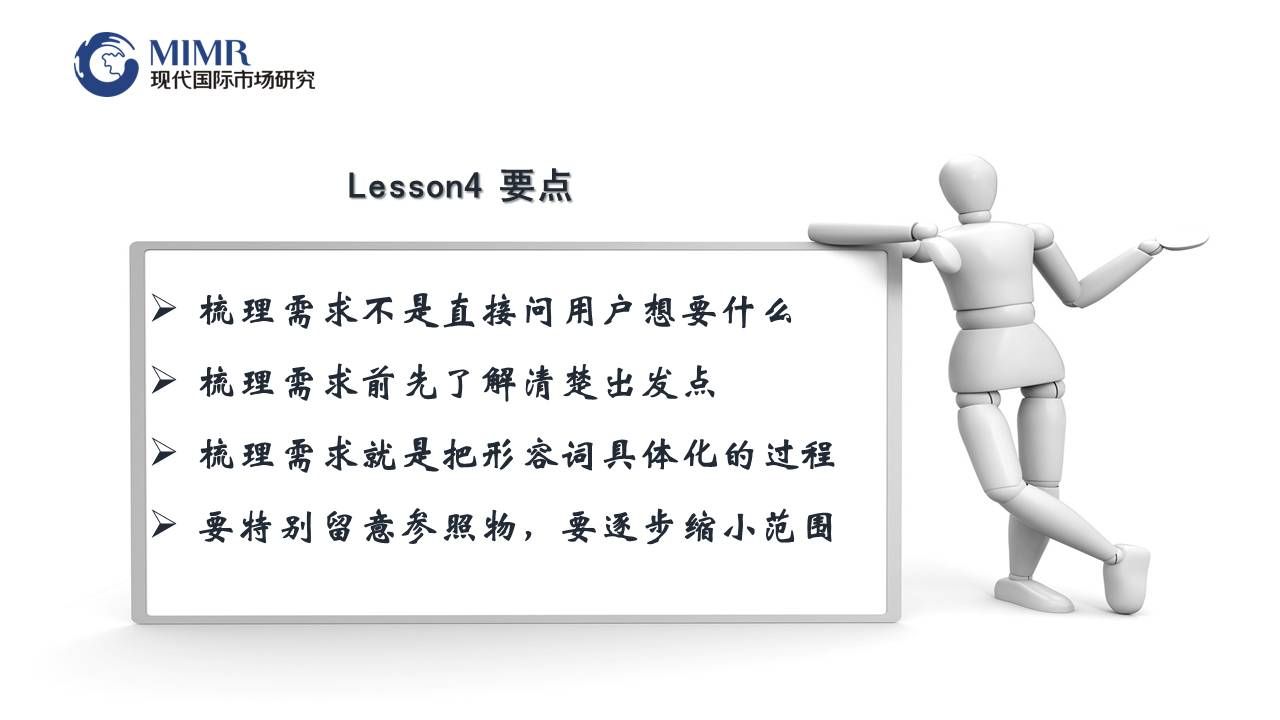 MIMR
现代国际市场研究

Lesson4 要点

➢ 梳理需求不是直接问用户想要什么

➢ 梳理需求前先了解清楚出发点

➢ 梳理需求就是把形容词具体化的过程

➢ 要特别留意参照物，要逐步缩小范围